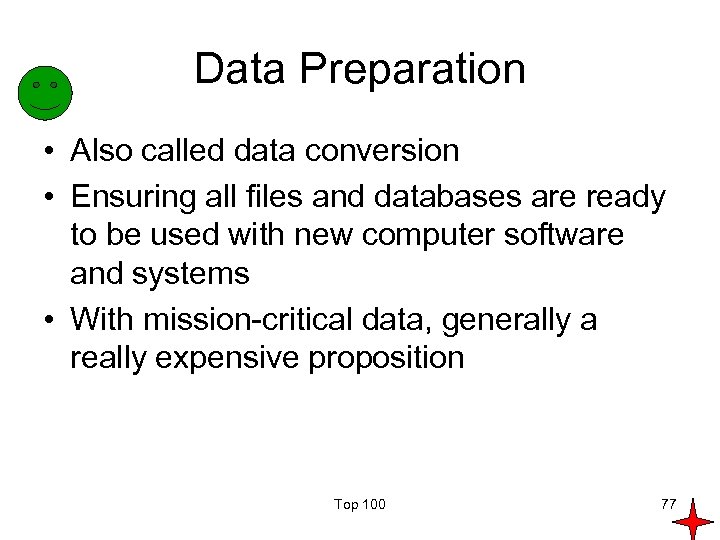 Data Preparation

• Also called data conversion
• Ensuring all files and databases are ready to be used with new computer software and systems
• With mission-critical data, generally a really expensive proposition

Top 100

77